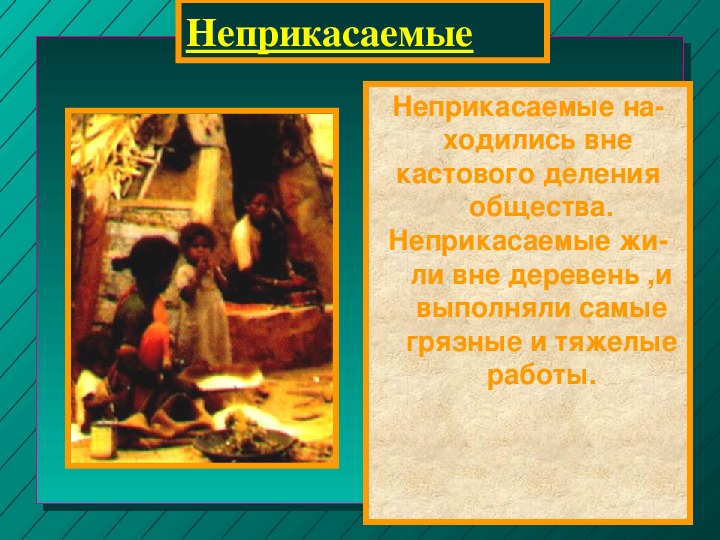 Неприкасаемые

Неприкасаемые находились вне кастового деления общества. Неприкасаемые жили вне деревень ,и выполняли самые грязные и тяжелые работы.